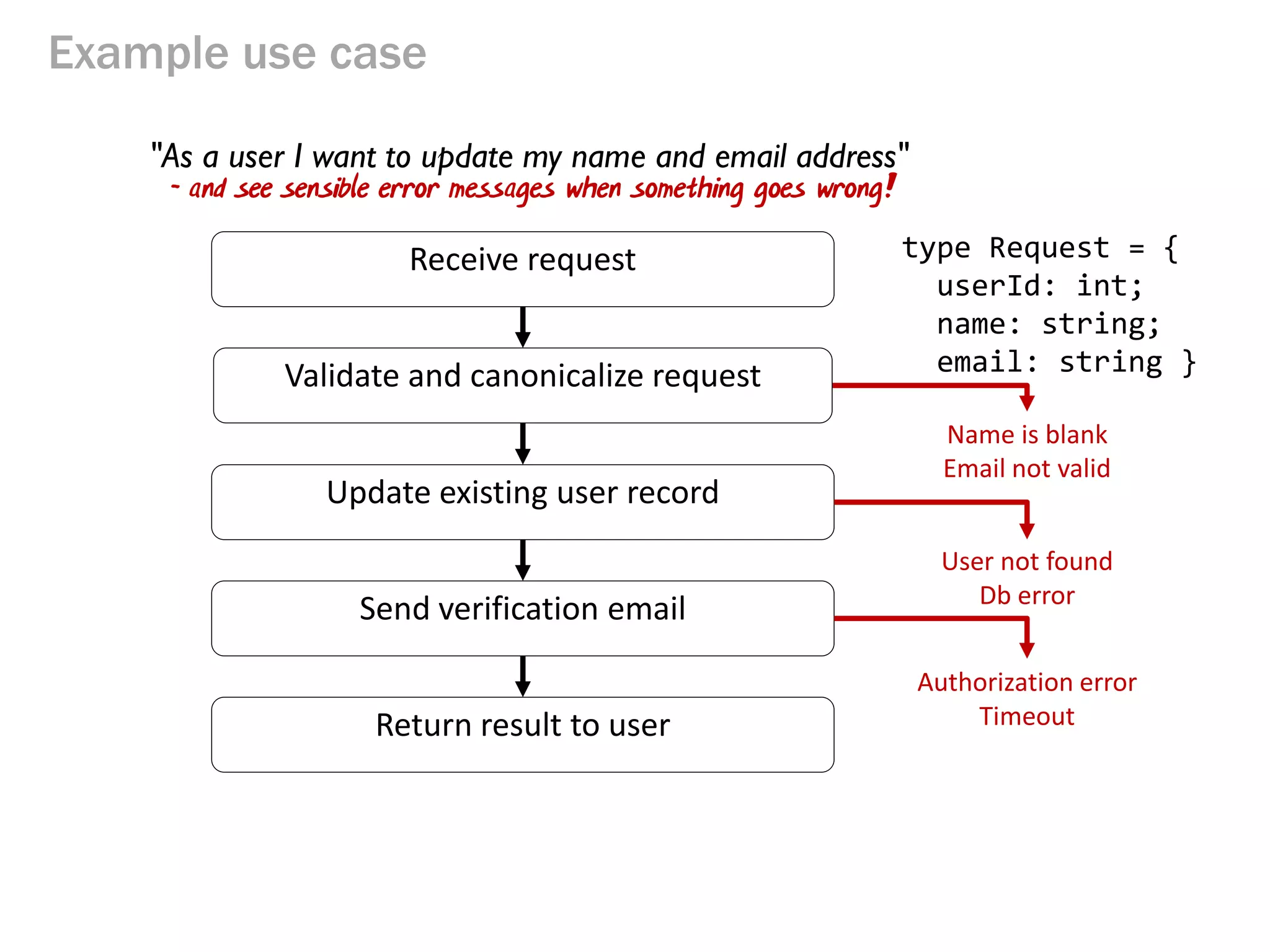 Example use case

"As a user I want to update my name and email address"
- and see sensible error messages when something goes wrong!

Receive request

Validate and canonicalize request

Update existing user record

Send verification email

Return result to user

type Request = {
  userId: int;
  name: string;
  email: string }

Name is blank
Email not valid

User not found
Db error

Authorization error
Timeout